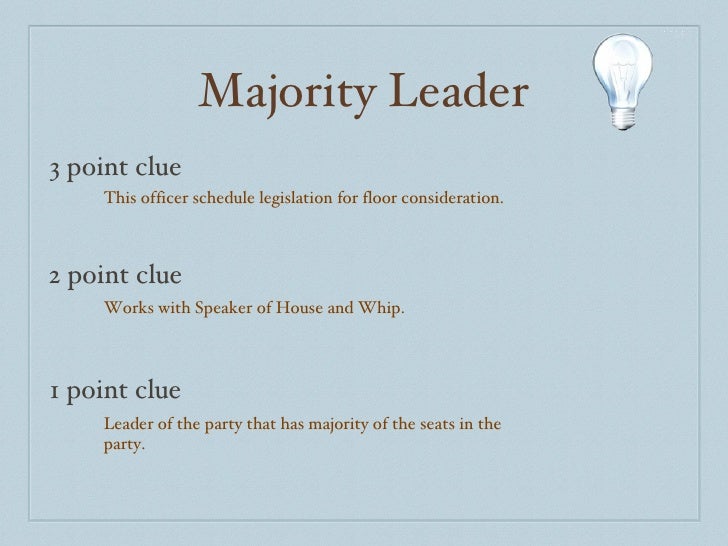 Majority Leader

3 point clue

This officer schedule legislation for floor consideration.

2 point clue

Works with Speaker of House and Whip.

1 point clue

Leader of the party that has majority of the seats in the party.